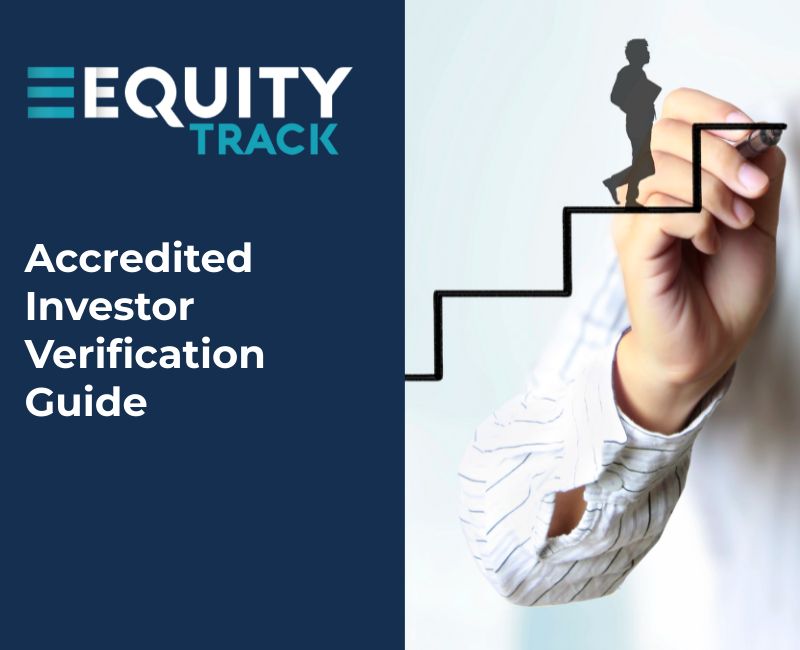 EQUITY TRACK

Accredited Investor Verification Guide